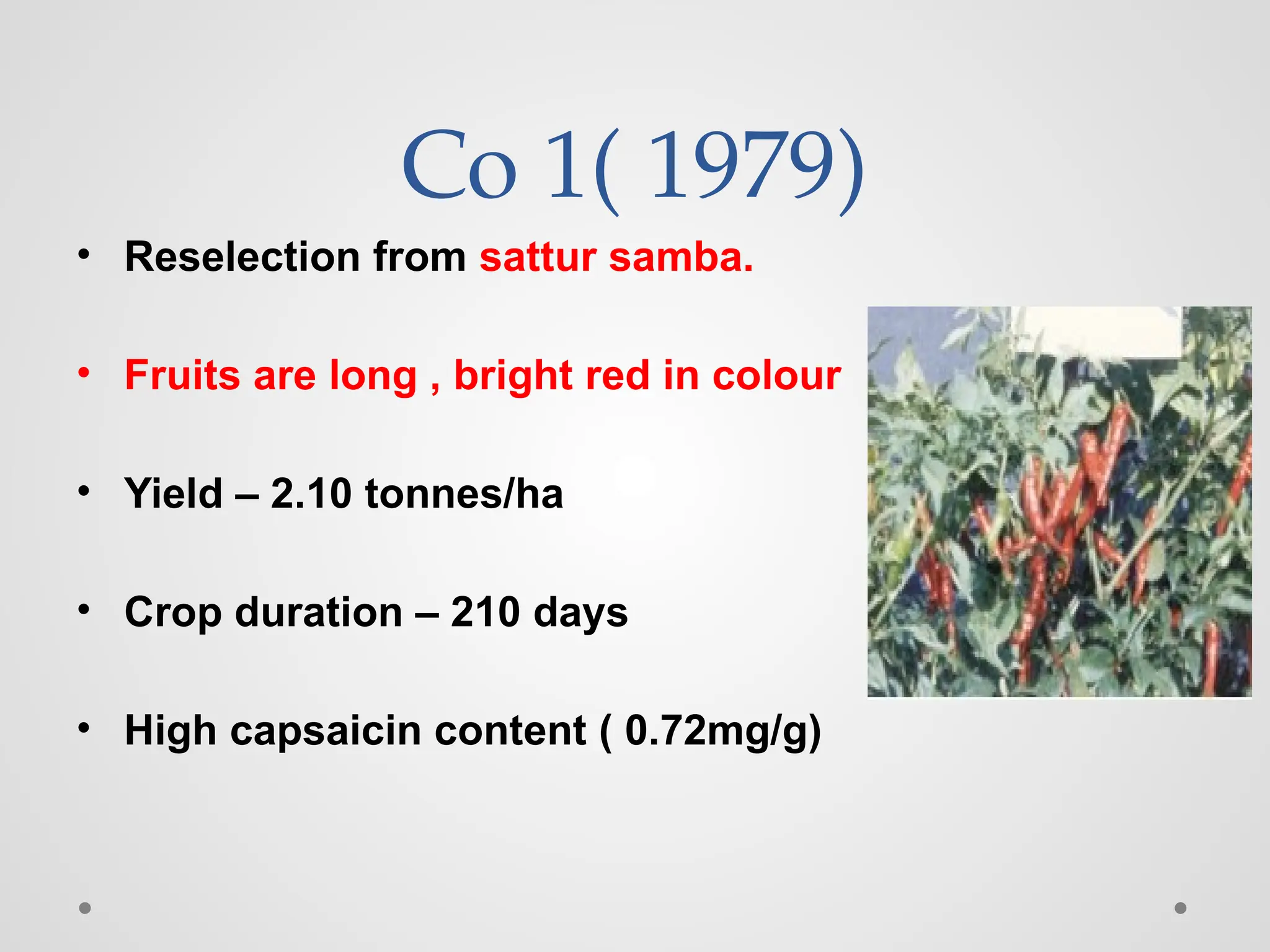 Co 1( 1979)

• Reselection from sattur samba.

• Fruits are long , bright red in colour

• Yield – 2.10 tonnes/ha

• Crop duration – 210 days

• High capsaicin content ( 0.72mg/g)